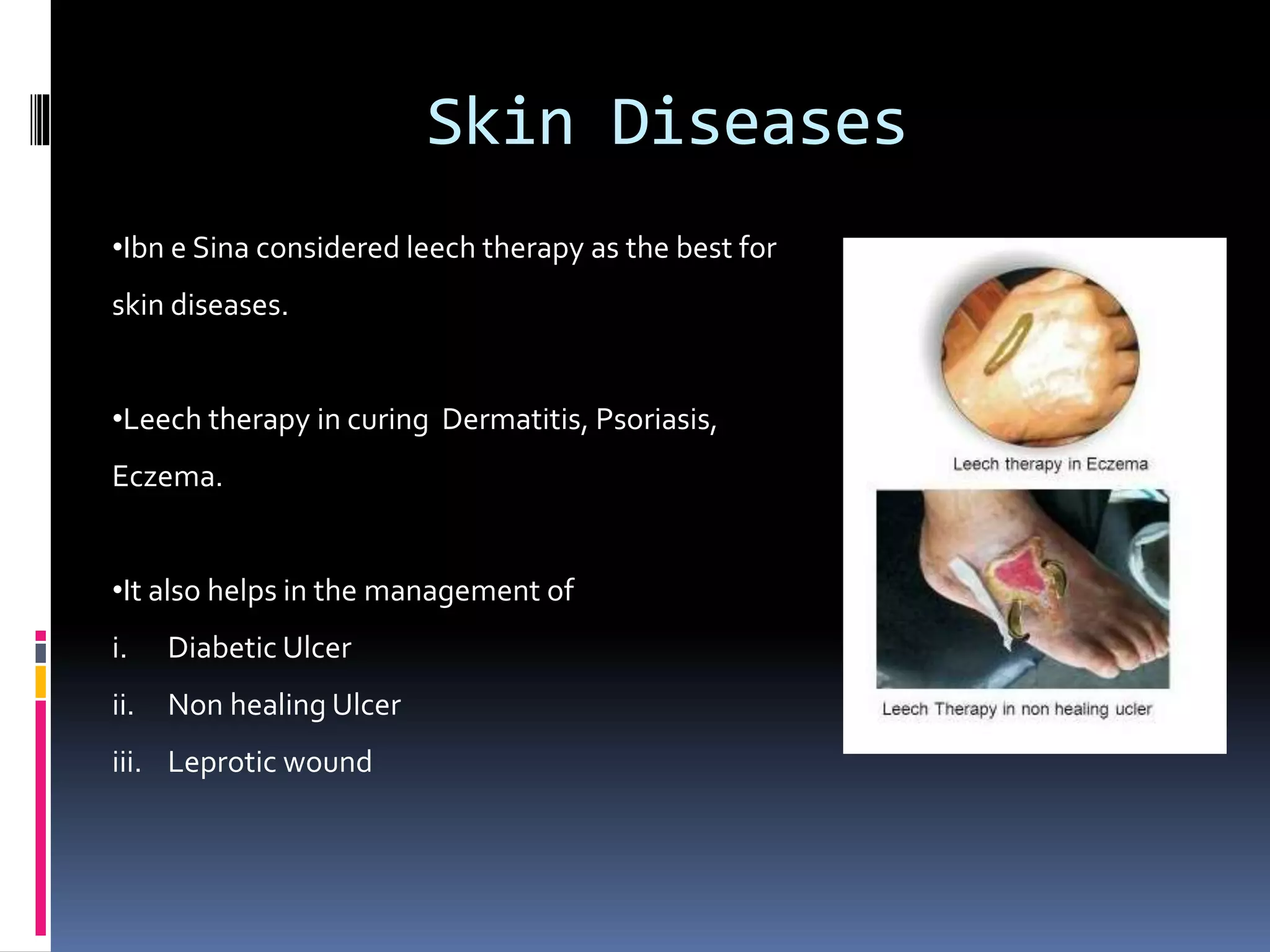 Skin Diseases

•Ibn e Sina considered leech therapy as the best for skin diseases.

•Leech therapy in curing  Dermatitis, Psoriasis, Eczema.

•It also helps in the management of
i. Diabetic Ulcer
ii. Non healing Ulcer
iii. Leprotic wound

Leech therapy in Eczema

Leech Therapy in non healing ucler